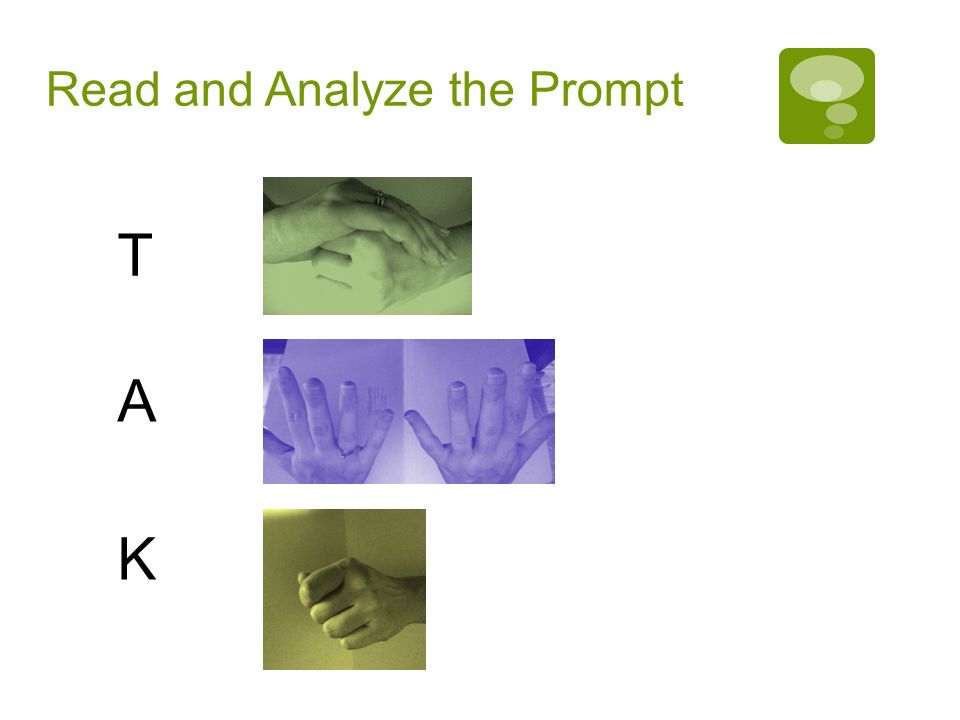 Read and Analyze the Prompt

T

A

K